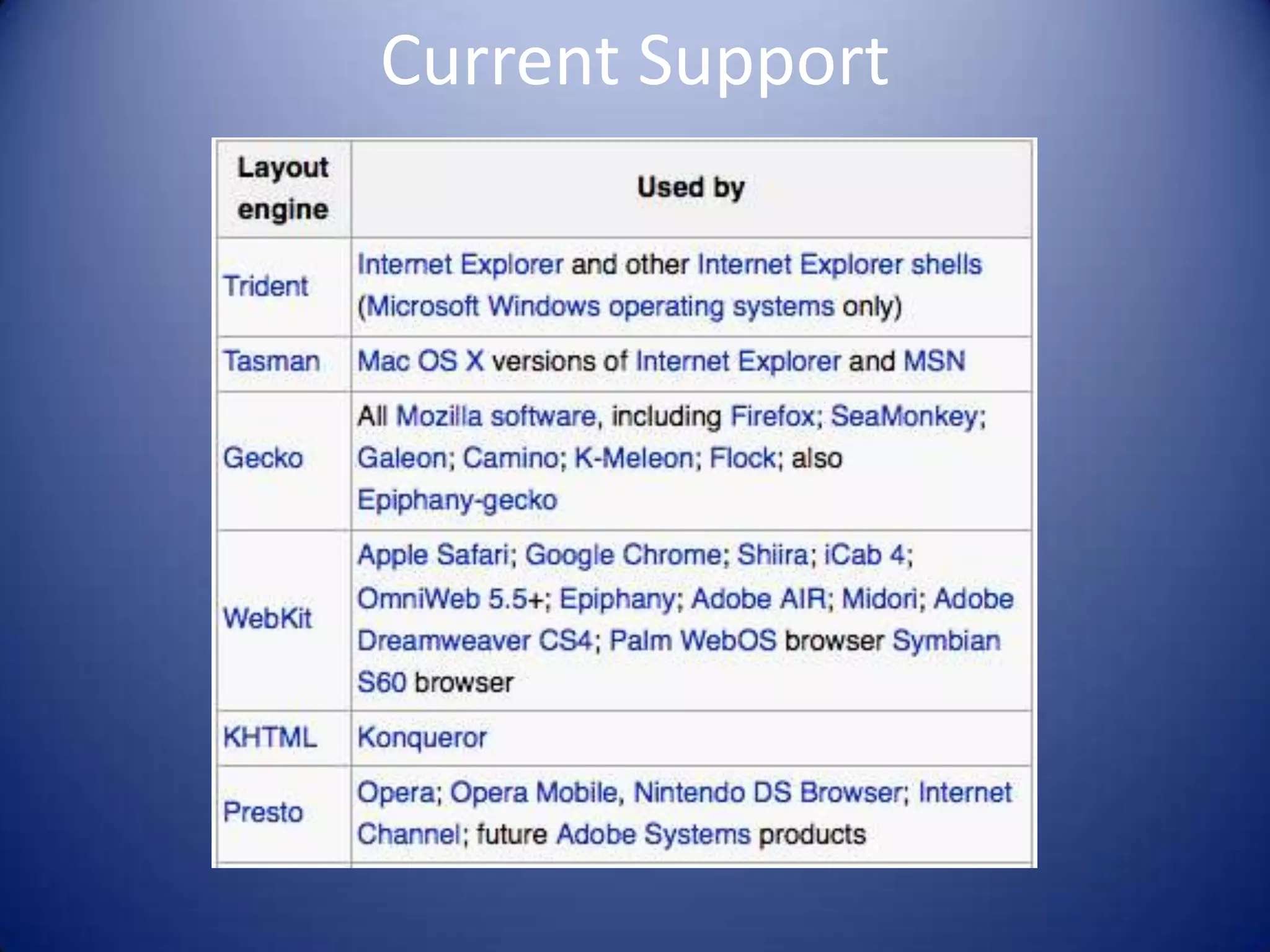 Current Support

| Layout engine | Used by |
|---|---|
| Trident | Internet Explorer and other Internet Explorer shells (Microsoft Windows operating systems only) |
| Tasman | Mac OS X versions of Internet Explorer and MSN |
| Gecko | All Mozilla software, including Firefox; SeaMonkey; Galeon; Camino; K-Meleon; Flock; also Epiphany-gecko |
| WebKit | Apple Safari; Google Chrome; Shiira; iCab 4; OmniWeb 5.5+; Epiphany; Adobe AIR; Midori; Adobe Dreamweaver CS4; Palm WebOS browser Symbian S60 browser |
| KHTML | Konqueror |
| Presto | Opera; Opera Mobile, Nintendo DS Browser; Internet Channel; future Adobe Systems products |